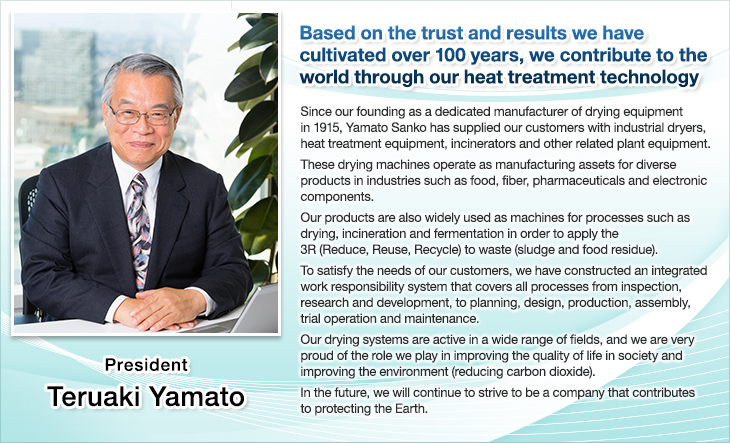 President

Teruaki Yamato

Based on the trust and results we have cultivated over 100 years, we contribute to the world through our heat treatment technology

Since our founding as a dedicated manufacturer of drying equipment in 1915, Yamato Sanko has supplied our customers with industrial dryers, heat treatment equipment, incinerators and other related plant equipment.

These drying machines operate as manufacturing assets for diverse products in industries such as food, fiber, pharmaceuticals and electronic components.

Our products are also widely used as machines for processes such as drying, incineration and fermentation in order to apply the 3R (Reduce, Reuse, Recycle) to waste (sludge and food residue).

To satisfy the needs of our customers, we have constructed an integrated work responsibility system that covers all processes from inspection, research and development, to planning, design, production, assembly, trial operation and maintenance.

Our drying systems are active in a wide range of fields, and we are very proud of the role we play in improving the quality of life in society and improving the environment (reducing carbon dioxide).

In the future, we will continue to strive to be a company that contributes to protecting the Earth.